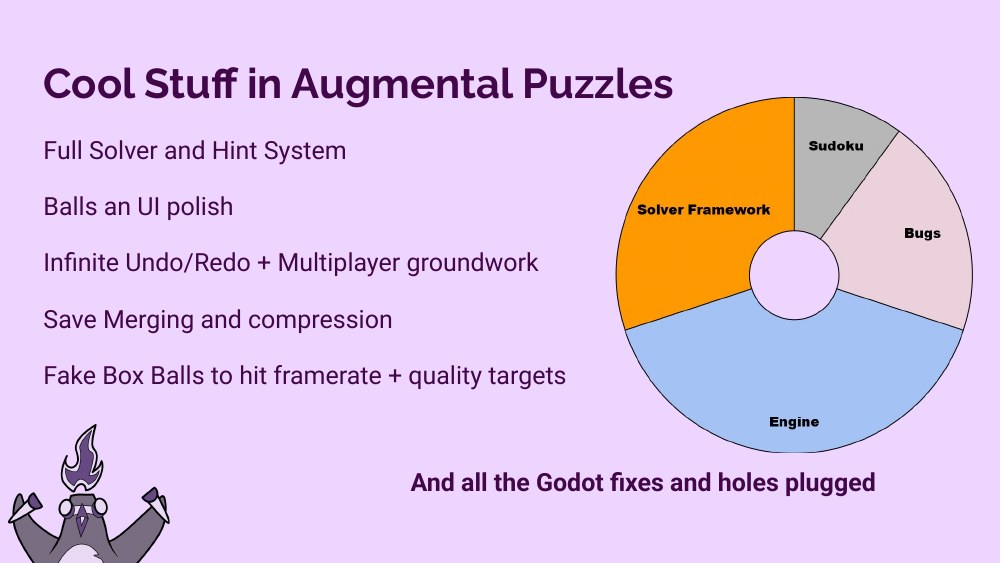 Cool Stuff in Augmental Puzzles

Full Solver and Hint System

Balls an UI polish

Infinite Undo/Redo + Multiplayer groundwork

Save Merging and compression

Fake Box Balls to hit framerate + quality targets

Sudoku

Solver Framework

Bugs

Engine

And all the Godot fixes and holes plugged